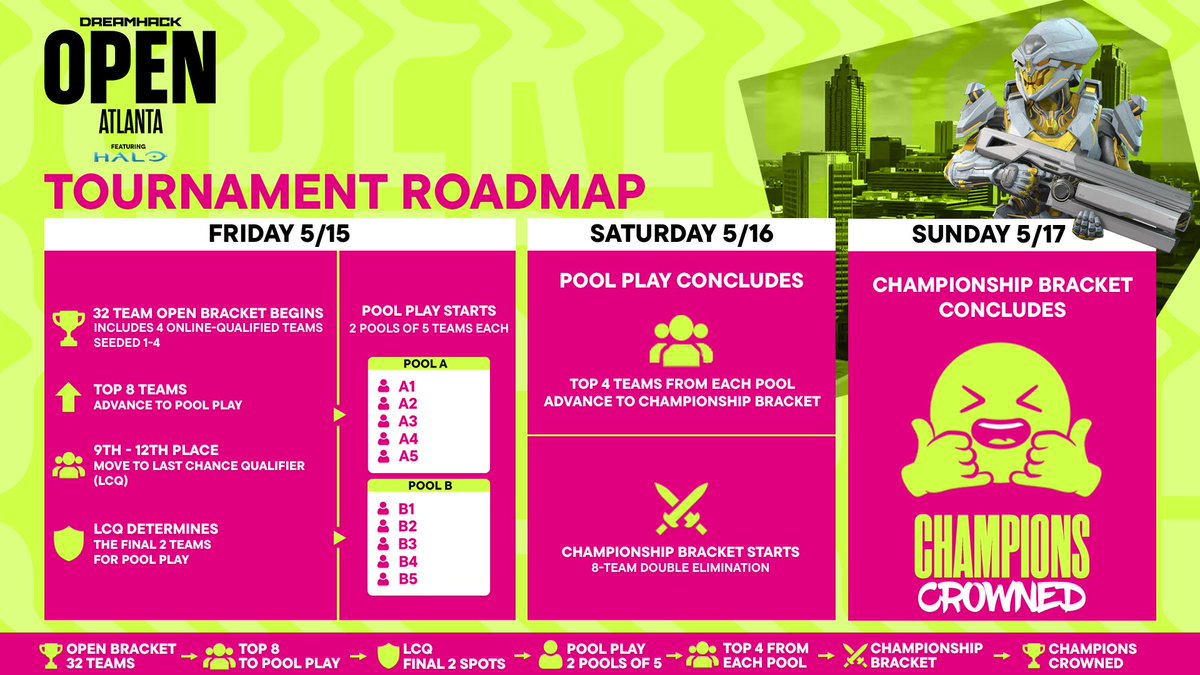 DREAMHACK
OPEN
ATLANTA
FEATURING
HALO

TOURNAMENT ROADMAP

FRIDAY 5/15

32 TEAM OPEN BRACKET BEGINS
INCLUDES 4 ONLINE-QUALIFIED TEAMS SEEDED 1-4

TOP 8 TEAMS
ADVANCE TO POOL PLAY

9TH - 12TH PLACE
MOVE TO LAST CHANCE QUALIFIER (LCQ)

LCQ DETERMINES
THE FINAL 2 TEAMS FOR POOL PLAY

POOL PLAY STARTS
2 POOLS OF 5 TEAMS EACH

POOL A
A1
A2
A3
A4
A5

POOL B
B1
B2
B3
B4
B5

SATURDAY 5/16

POOL PLAY CONCLUDES

TOP 4 TEAMS FROM EACH POOL ADVANCE TO CHAMPIONSHIP BRACKET

CHAMPIONSHIP BRACKET STARTS
8-TEAM DOUBLE ELIMINATION

SUNDAY 5/17

CHAMPIONSHIP BRACKET CONCLUDES

CHAMPIONS CROWNED

OPEN BRACKET 32 TEAMS → TOP 8 TO POOL PLAY → LCQ FINAL 2 SPOTS → POOL PLAY 2 POOLS OF 5 → TOP 4 FROM EACH POOL → CHAMPIONSHIP BRACKET → CHAMPIONS CROWNED